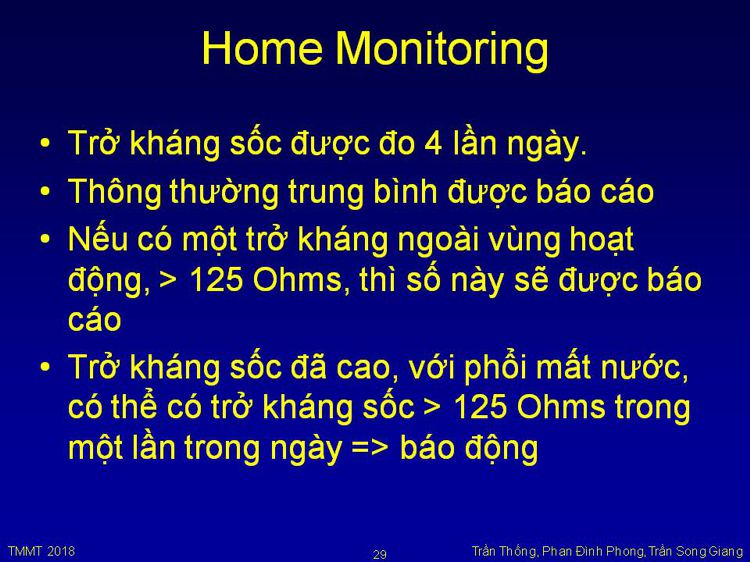 Home Monitoring

• Trở kháng sốc được đo 4 lần ngày.
• Thông thường trung bình được báo cáo
• Nếu có một trở kháng ngoài vùng hoạt động, > 125 Ohms, thì số này sẽ được báo cáo
• Trở kháng sốc đã cao, với phổi mất nước, có thể có trở kháng sốc > 125 Ohms trong một lần trong ngày => báo động

TMMT 2018

29

Trần Thống, Phan Đình Phong, Trần Song Giang